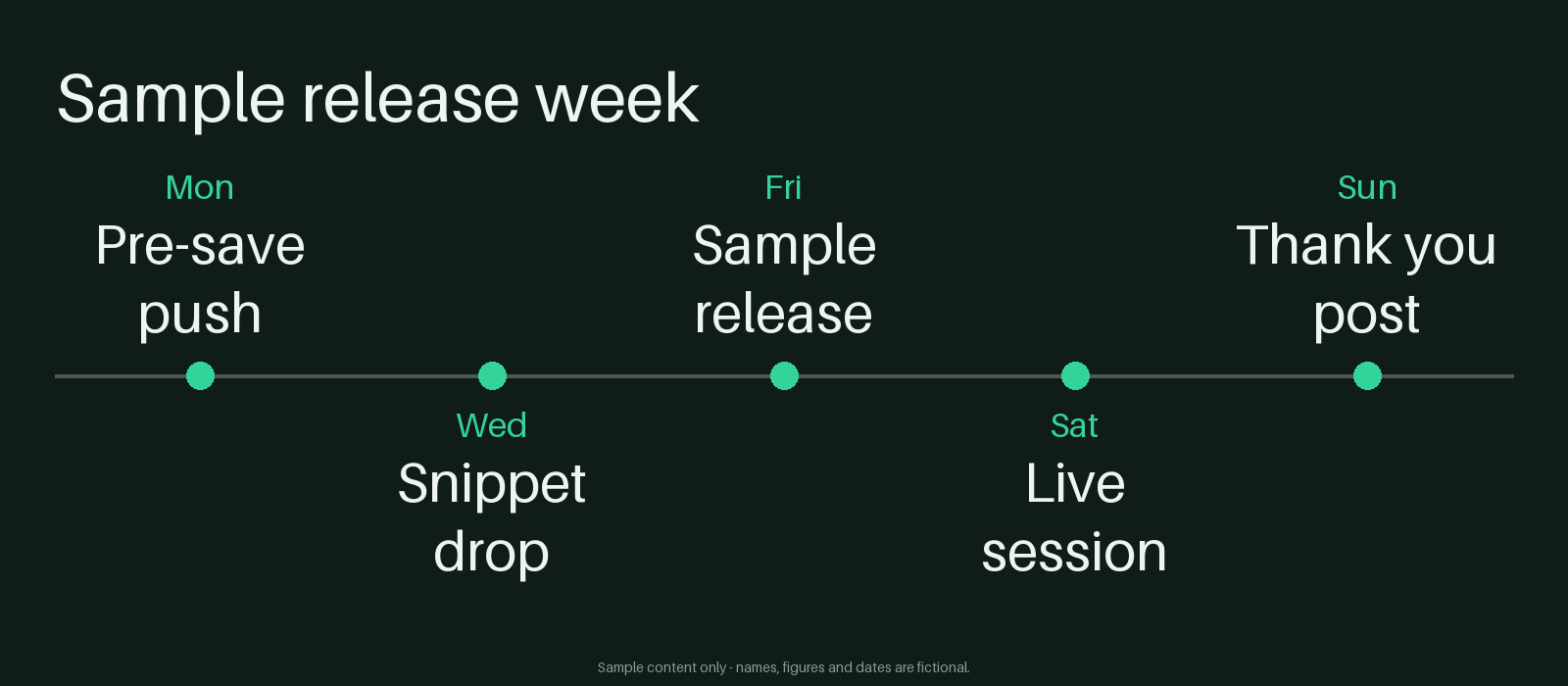 Sample release week

Mon
Pre-save push

Wed
Snippet drop

Fri
Sample release

Sat
Live session

Sun
Thank you post

Sample content only - names, figures and dates are fictional.